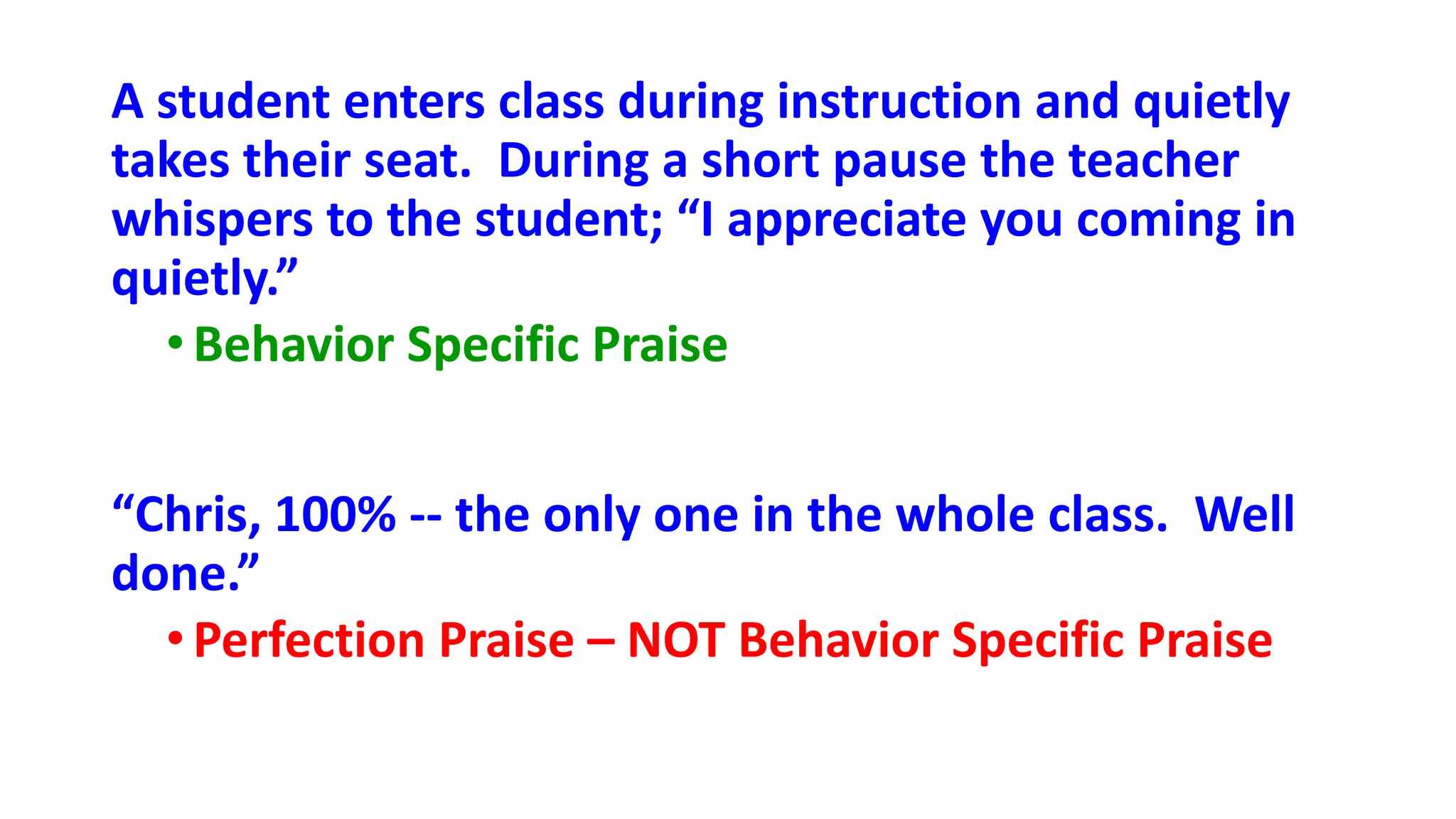 A student enters class during instruction and quietly takes their seat. During a short pause the teacher whispers to the student; “I appreciate you coming in quietly.”

• Behavior Specific Praise

“Chris, 100% -- the only one in the whole class. Well done.”

• Perfection Praise – NOT Behavior Specific Praise